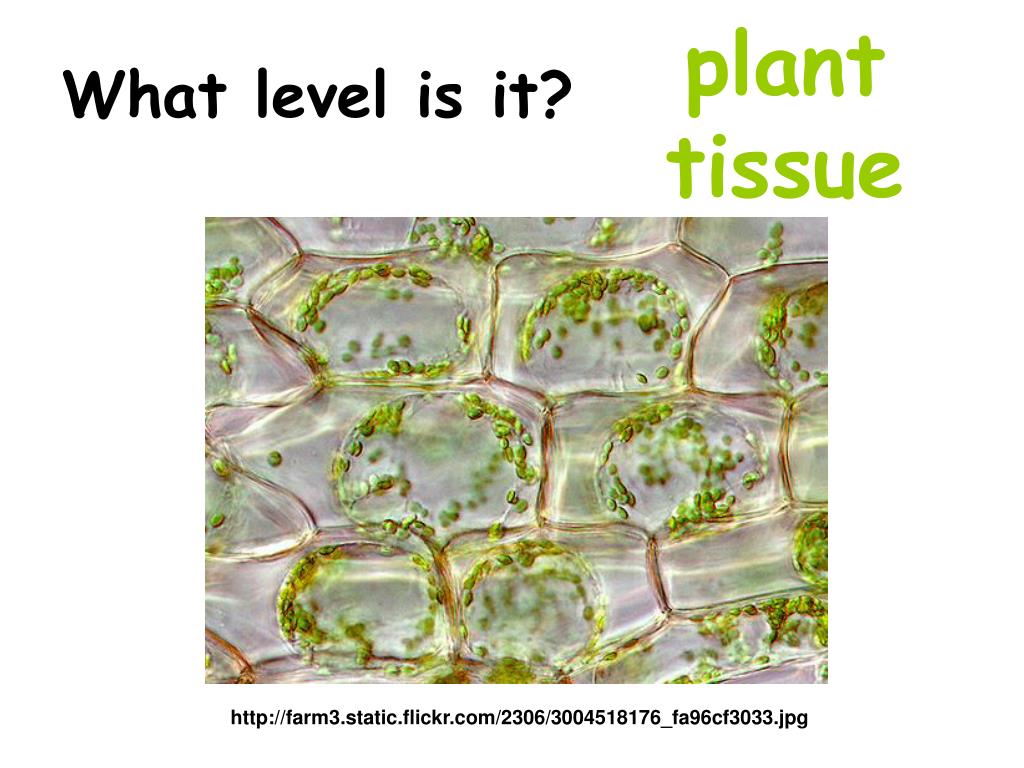 What level is it?

plant tissue

http://farm3.static.flickr.com/2306/3004518176_fa96cf3033.jpg